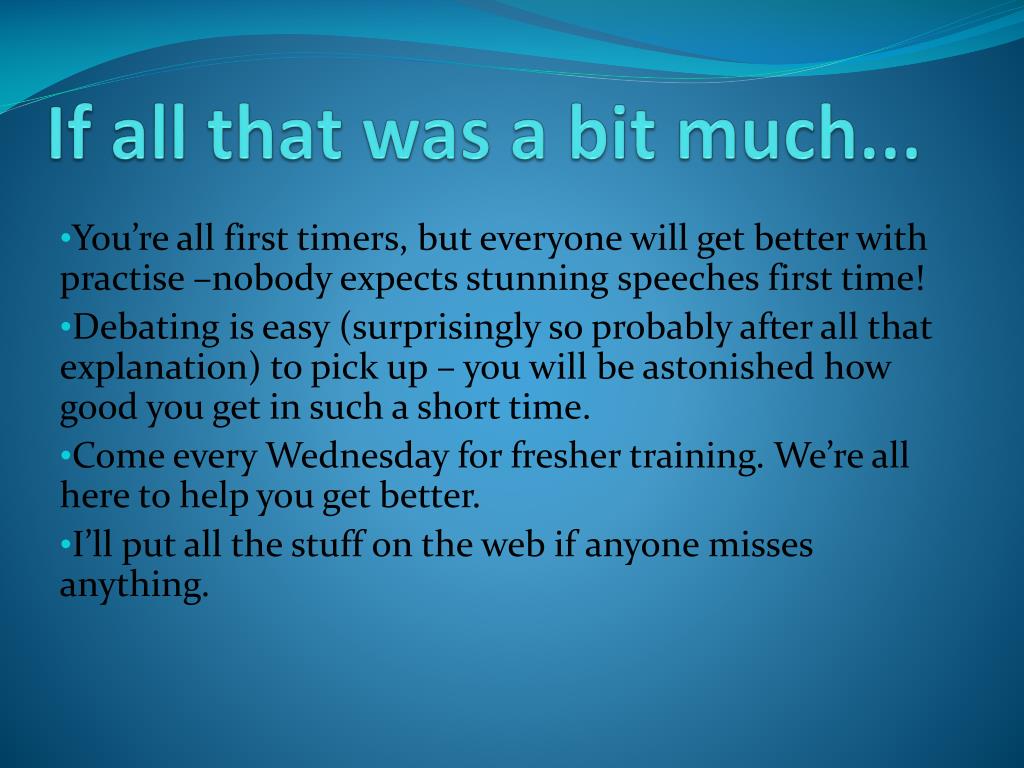 If all that was a bit much...

•You’re all first timers, but everyone will get better with practise –nobody expects stunning speeches first time!

•Debating is easy (surprisingly so probably after all that explanation) to pick up – you will be astonished how good you get in such a short time.

•Come every Wednesday for fresher training. We’re all here to help you get better.

•I’ll put all the stuff on the web if anyone misses anything.